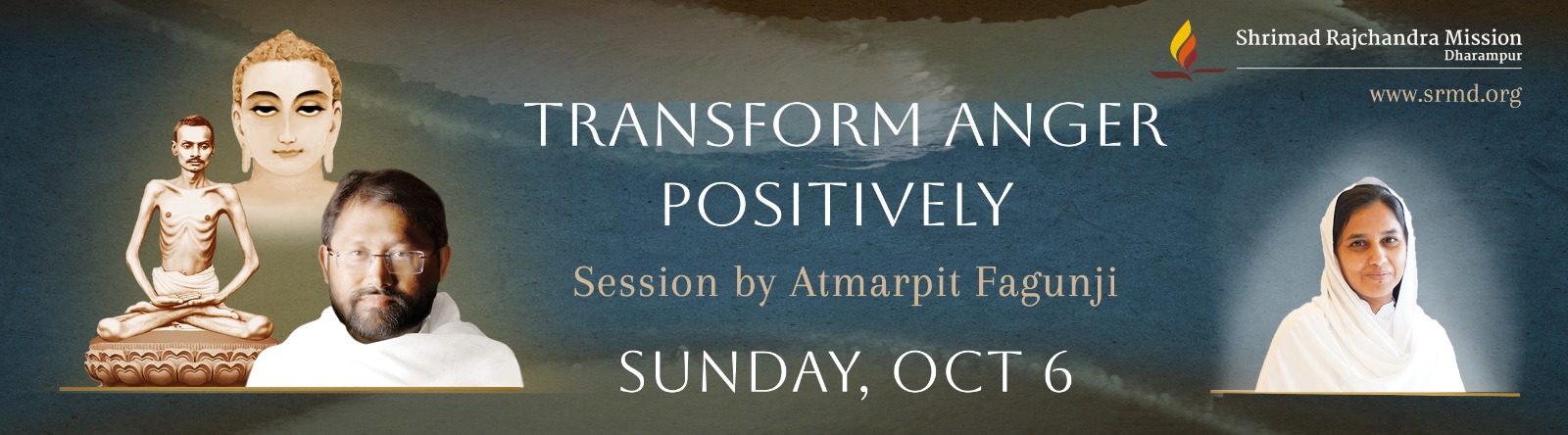 Shrimad Rajchandra Mission
Dharampur

www.srmd.org

TRANSFORM ANGER POSITIVELY

Session by Atmarpit Fagunji

SUNDAY, OCT 6